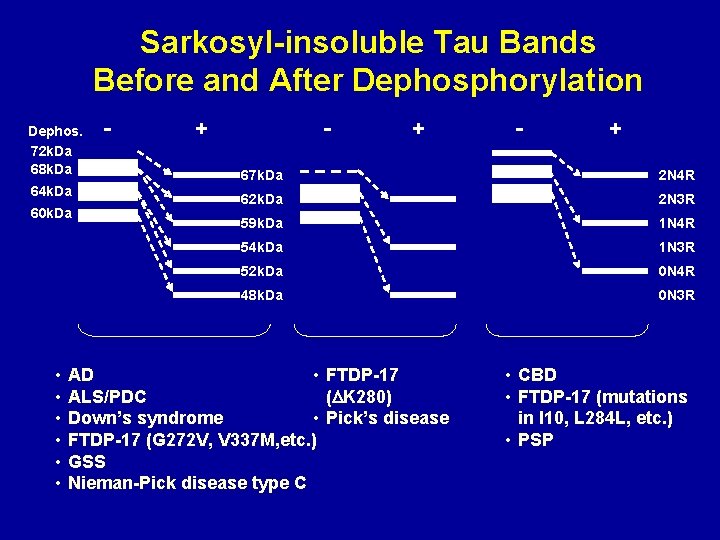 Sarkosyl-insoluble Tau Bands
Before and After Dephosphorylation

Dephos. - + - + - +

72kDa
68kDa
64kDa
60kDa

67kDa
62kDa
59kDa
54kDa
52kDa
48kDa

2N4R
2N3R
1N4R
1N3R
0N4R
0N3R

• AD
• ALS/PDC
• Down's syndrome
• FTDP-17 (G272V, V337M,etc.)
• GSS
• Nieman-Pick disease type C

• FTDP-17 ($\Delta$K280)
• Pick's disease

• CBD
• FTDP-17 (mutations in I10, L284L, etc.)
• PSP